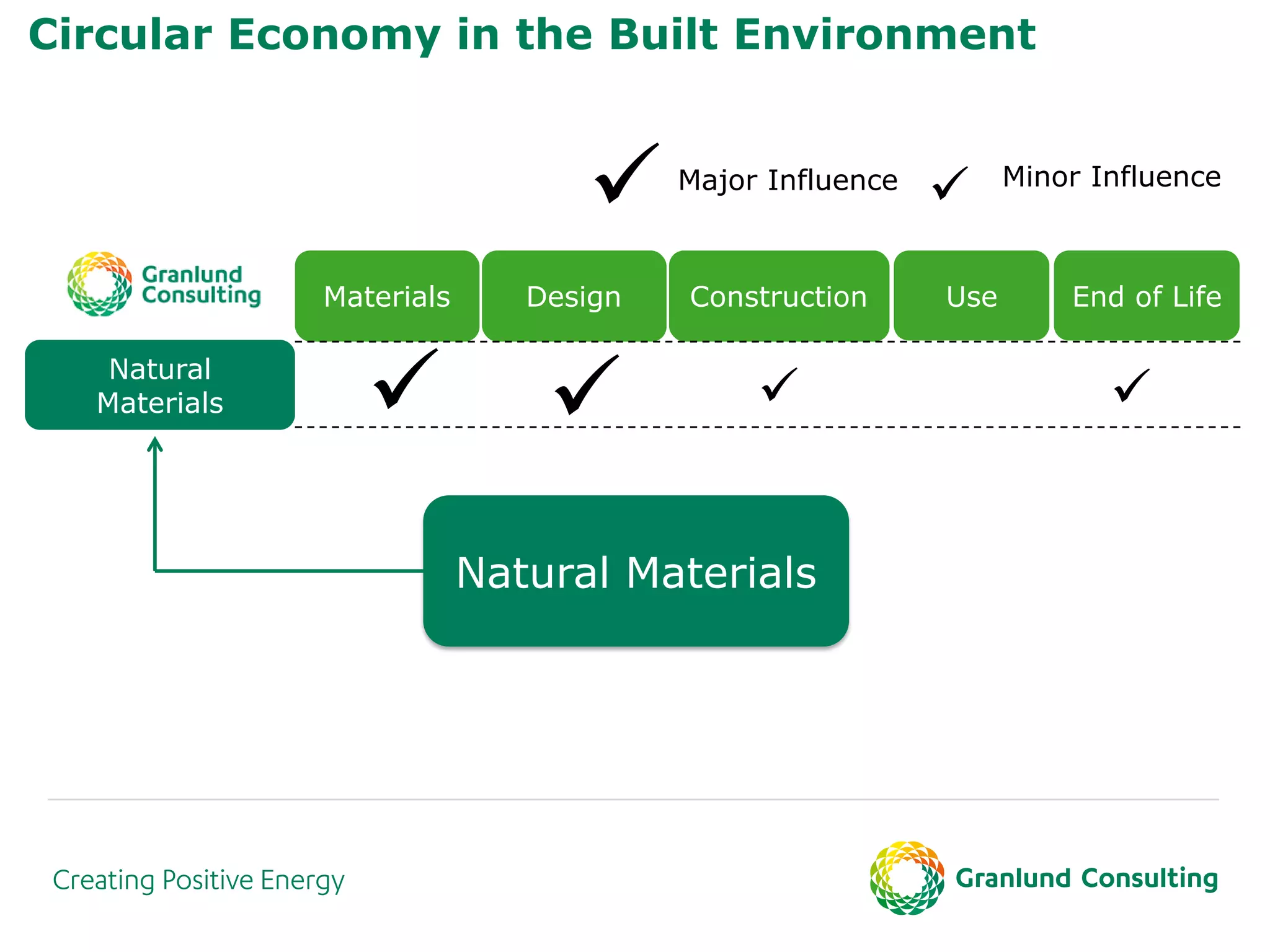 Circular Economy in the Built Environment

✓ Major Influence ✓ Minor Influence

Granlund Consulting

| | Materials | Design | Construction | Use | End of Life |
|---|---|---|---|---|---|
| Natural Materials | ✓ | ✓ | ✓ | | ✓ |

Natural Materials

Creating Positive Energy

Granlund Consulting